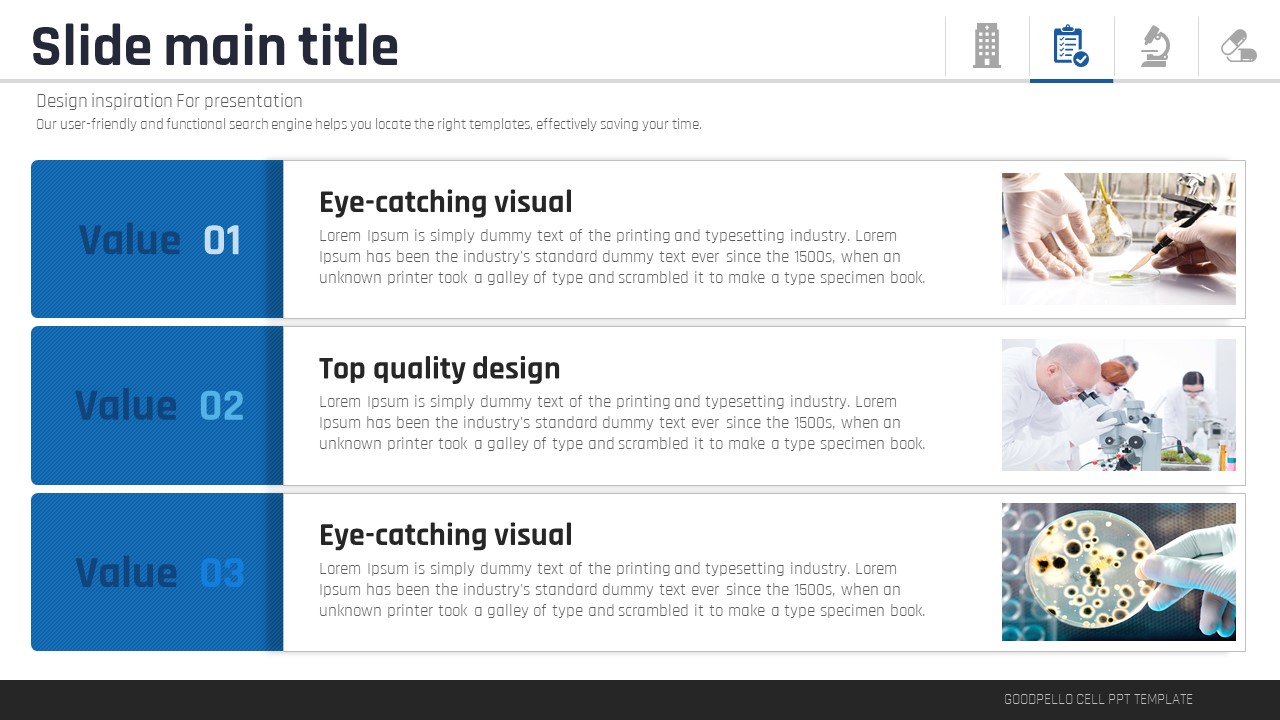 Slide main title

Design inspiration For presentation

Our user-friendly and functional search engine helps you locate the right templates, effectively saving your time.

Value 01

Eye-catching visual

Lorem Ipsum is simply dummy text of the printing and typesetting industry. Lorem Ipsum has been the industry's standard dummy text ever since the 1500s, when an unknown printer took a galley of type and scrambled it to make a type specimen book.

Value 02

Top quality design

Lorem Ipsum is simply dummy text of the printing and typesetting industry. Lorem Ipsum has been the industry's standard dummy text ever since the 1500s, when an unknown printer took a galley of type and scrambled it to make a type specimen book.

Value 03

Eye-catching visual

Lorem Ipsum is simply dummy text of the printing and typesetting industry. Lorem Ipsum has been the industry's standard dummy text ever since the 1500s, when an unknown printer took a galley of type and scrambled it to make a type specimen book.

GOODPELLO CELL PPT TEMPLATE